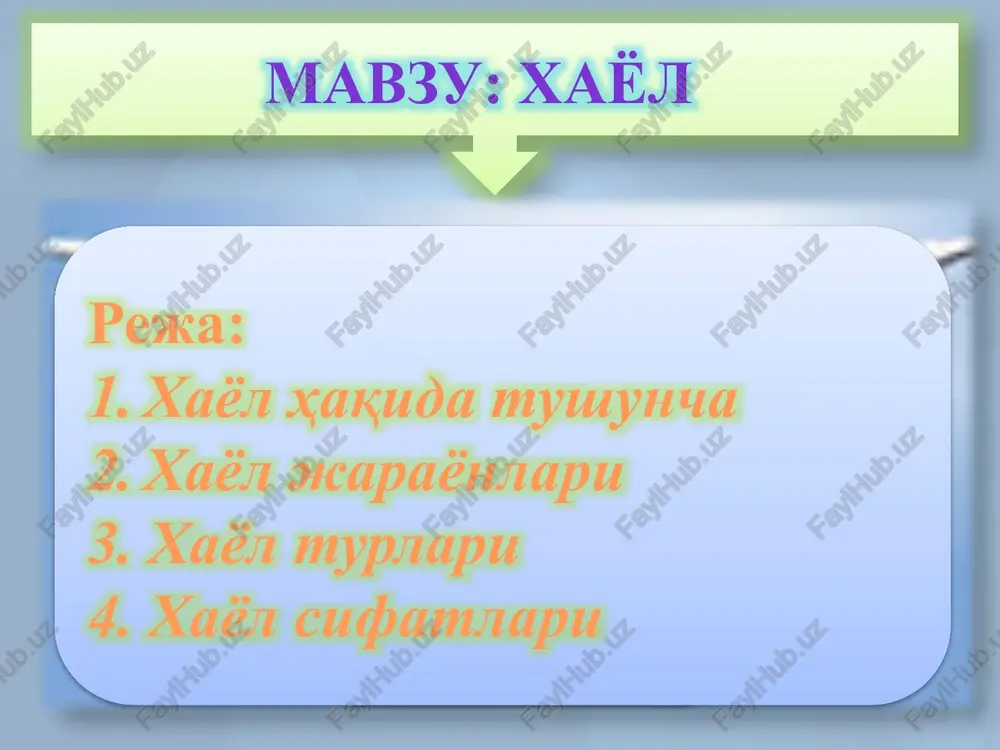 МАВЗУ: ХАЁЛ

Режа:
1. Хаёл ҳақида тушунча
2. Хаёл жараёнлари
3. Хаёл турлари
4. Хаёл сифатлари

FaylHub.uz